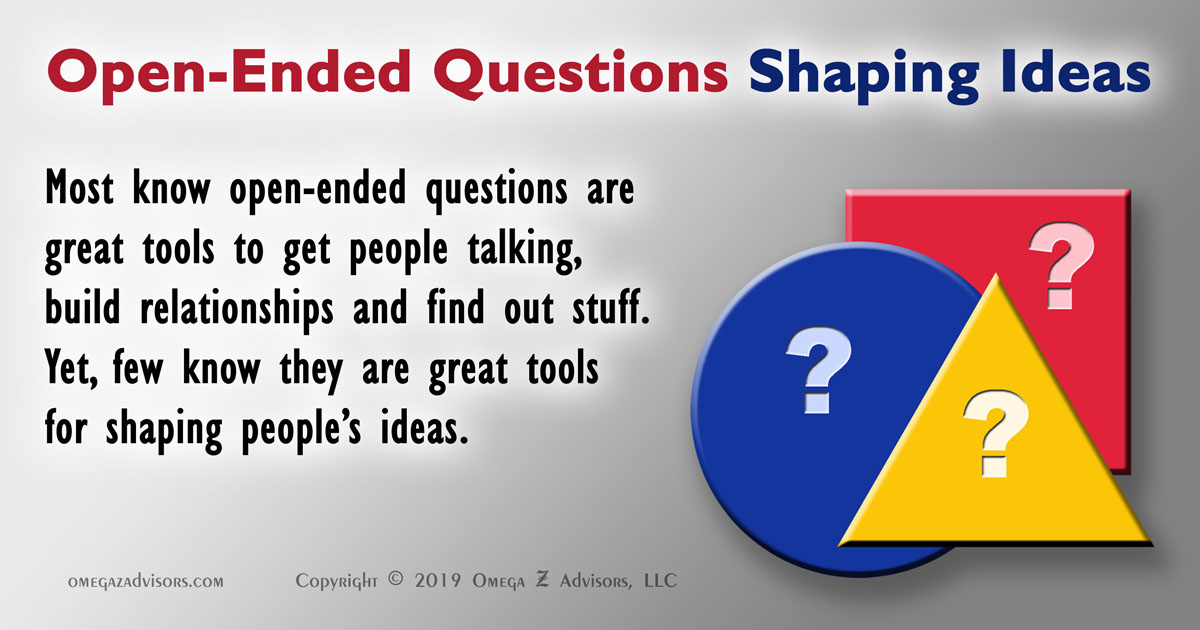 Open-Ended Questions Shaping Ideas

Most know open-ended questions are great tools to get people talking, build relationships and find out stuff. Yet, few know they are great tools for shaping people's ideas.

?
?
?

omegazadvisors.com

Copyright © 2019 Omega Z Advisors, LLC